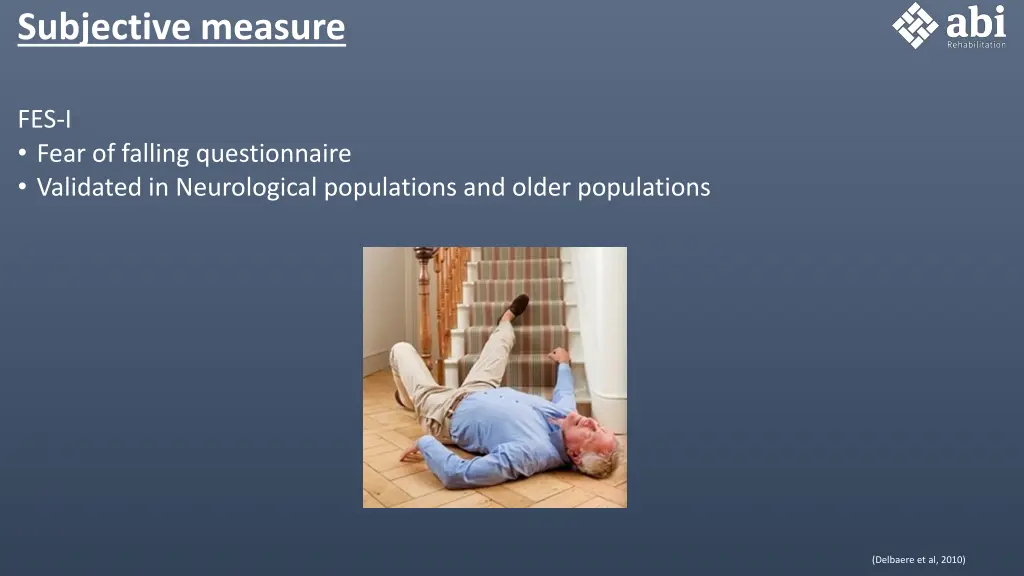 Subjective measure

abi
Rehabilitation

FES-I
• Fear of falling questionnaire
• Validated in Neurological populations and older populations

(Delbaere et al, 2010)